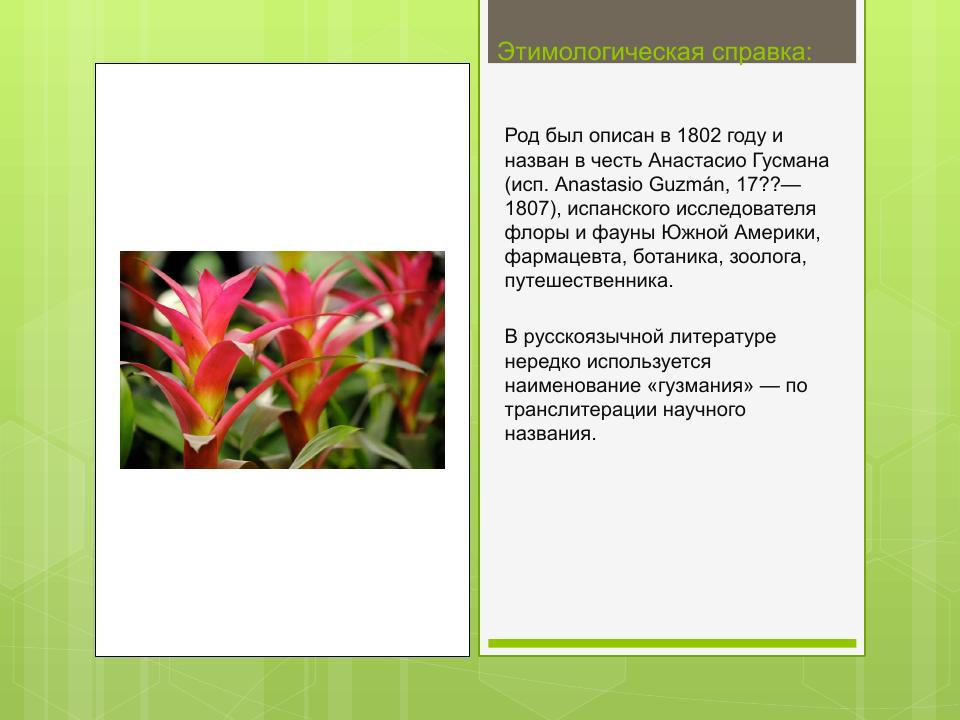 Этимологическая справка:

Род был описан в 1802 году и назван в честь Анастасио Гусмана (исп. Anastasio Guzmán, 17??—1807), испанского исследователя флоры и фауны Южной Америки, фармацевта, ботаника, зоолога, путешественника.

В русскоязычной литературе нередко используется наименование «гузмания» — по транслитерации научного названия.